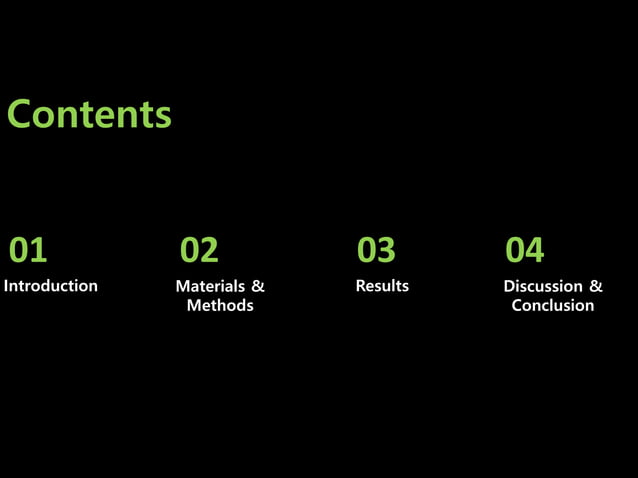 Contents

01
Introduction

02
Materials & Methods

03
Results

04
Discussion & Conclusion